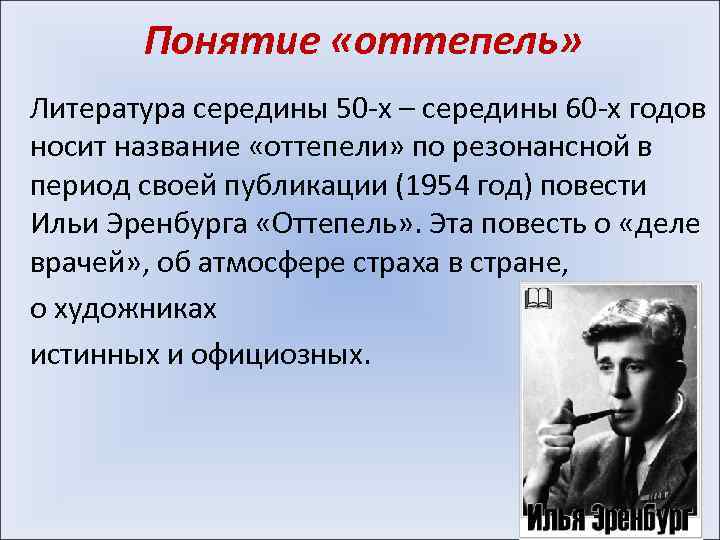 Понятие «оттепель»

Литература середины 50-х – середины 60-х годов носит название «оттепели» по резонансной в период своей публикации (1954 год) повести Ильи Эренбурга «Оттепель». Эта повесть о «деле врачей», об атмосфере страха в стране,

о художниках

истинных и официозных.

Илья Эренбург